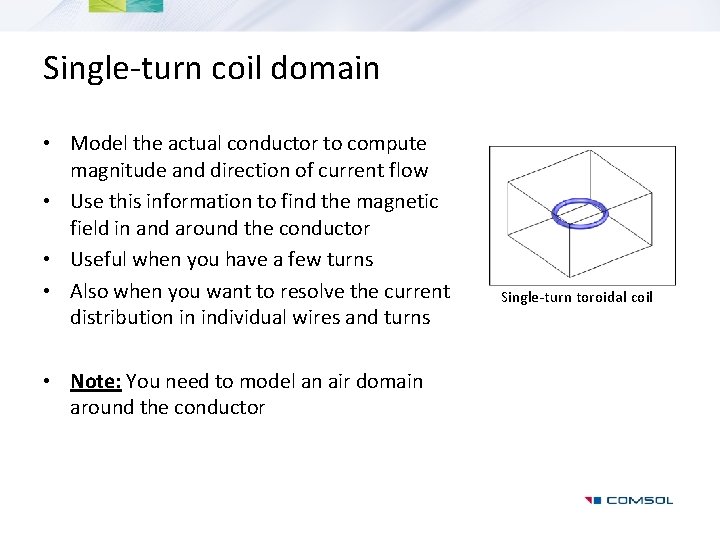 Single-turn coil domain

• Model the actual conductor to compute magnitude and direction of current flow
• Use this information to find the magnetic field in and around the conductor
• Useful when you have a few turns
• Also when you want to resolve the current distribution in individual wires and turns

• Note: You need to model an air domain around the conductor

Single-turn toroidal coil

COMSOL